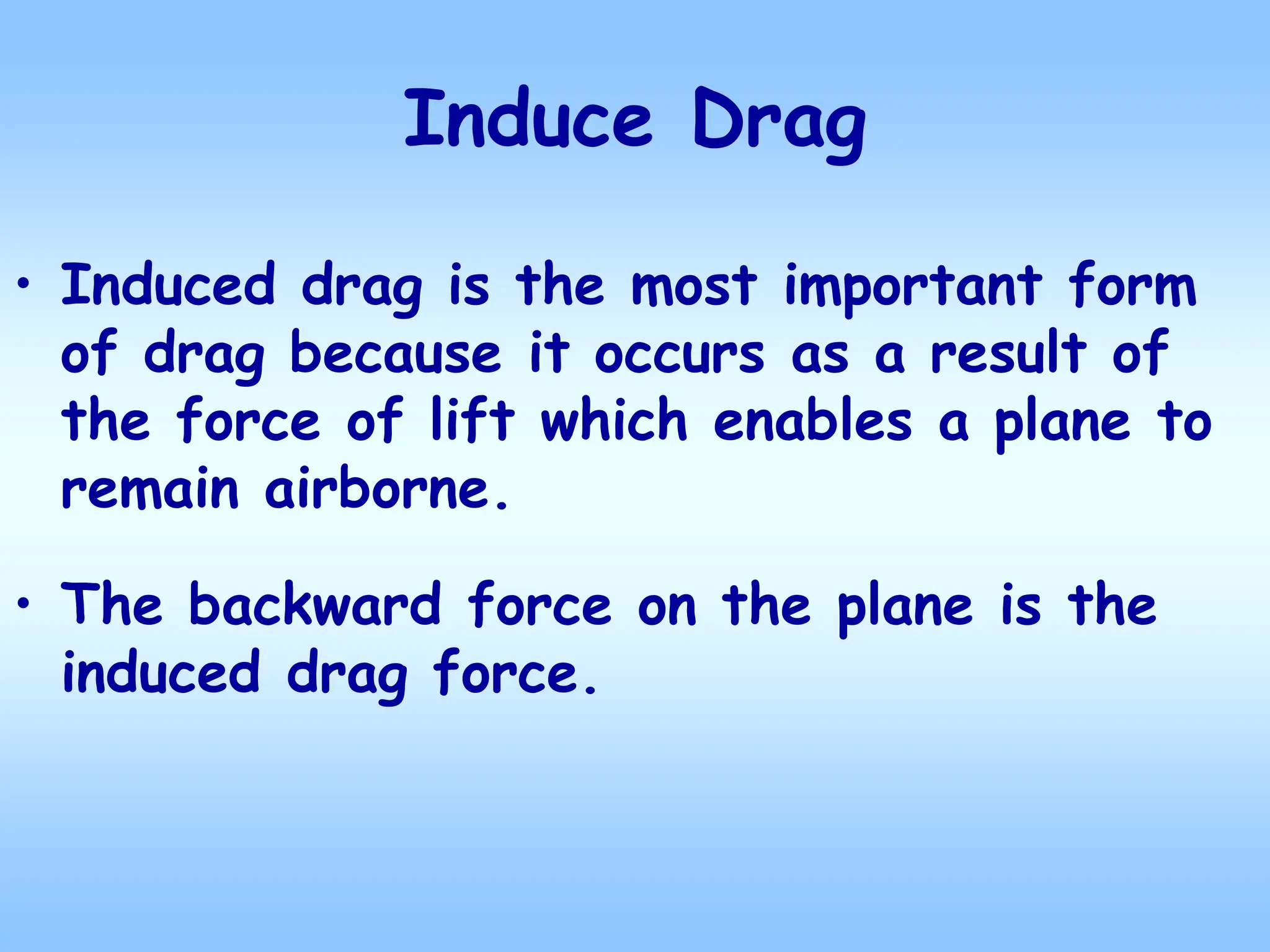 Induce Drag

• Induced drag is the most important form of drag because it occurs as a result of the force of lift which enables a plane to remain airborne.

• The backward force on the plane is the induced drag force.